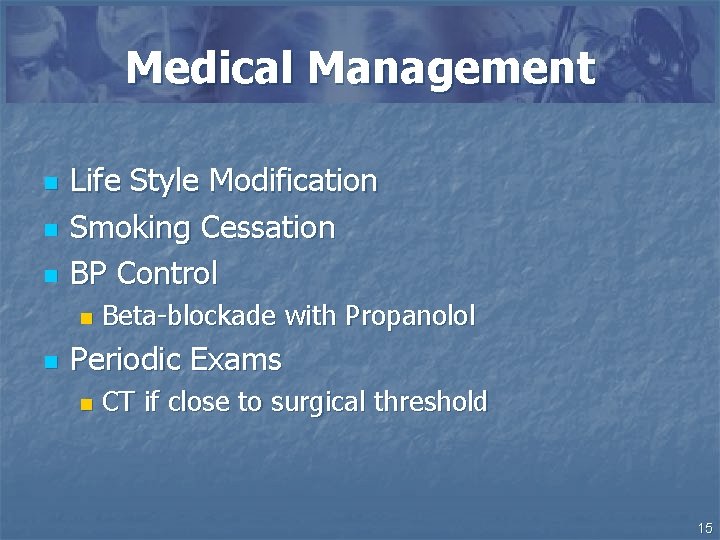 Medical Management

- Life Style Modification
- Smoking Cessation
- BP Control
  - Beta-blockade with Propanolol
- Periodic Exams
  - CT if close to surgical threshold

15